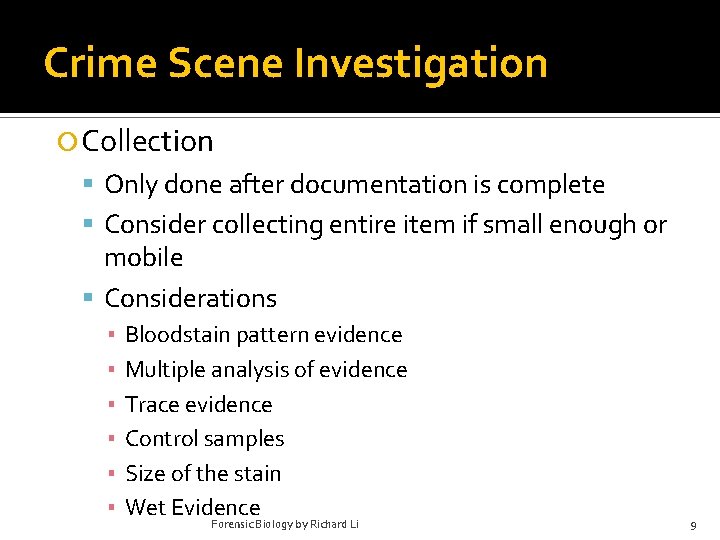 Crime Scene Investigation

Collection

Only done after documentation is complete

Consider collecting entire item if small enough or mobile

Considerations

Bloodstain pattern evidence

Multiple analysis of evidence

Trace evidence

Control samples

Size of the stain

Wet Evidence

Forensic Biology by Richard Li

9